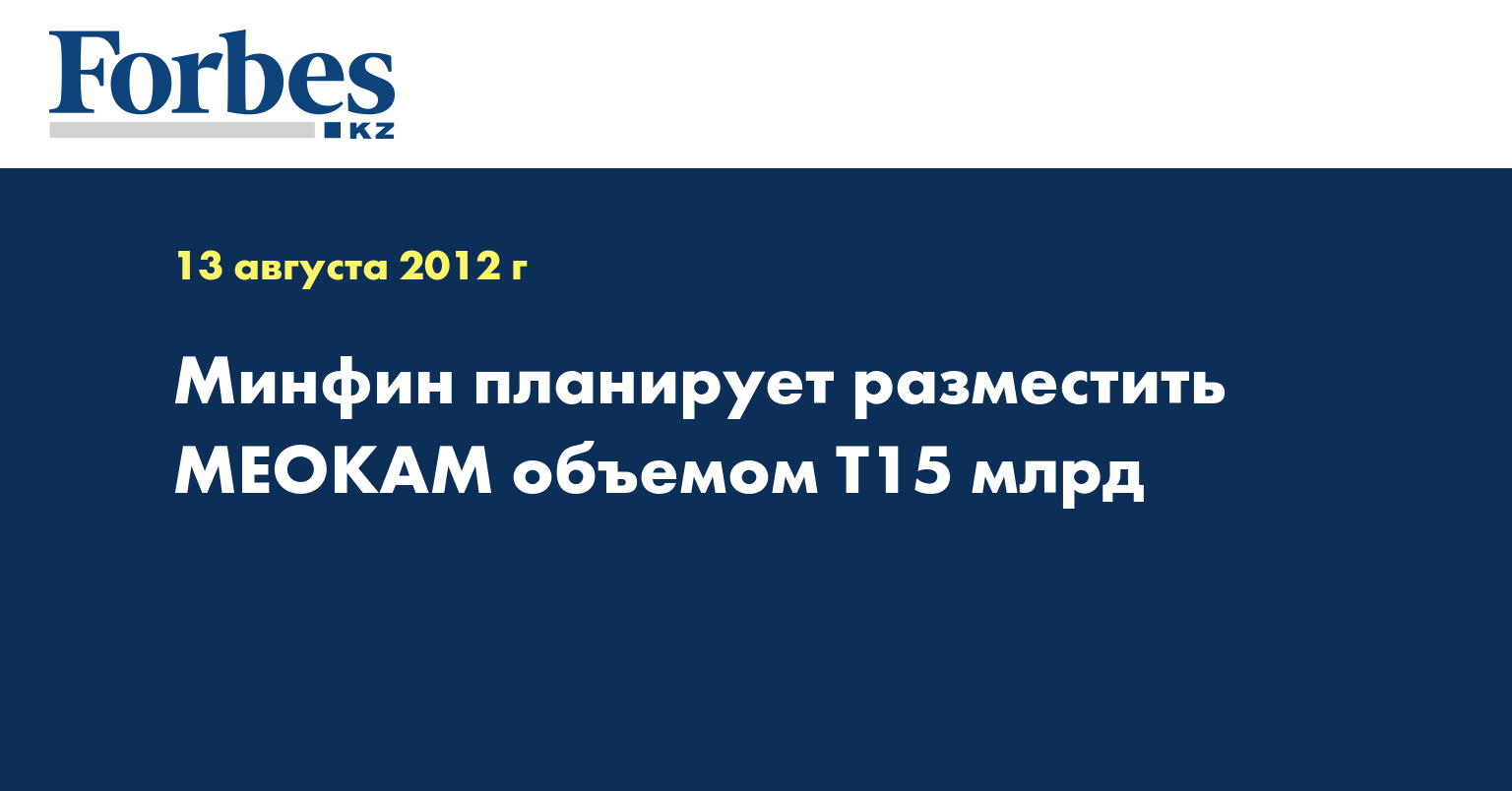 Forbes
KZ

13 августа 2012 г

Минфин планирует разместить МЕОКАМ объемом Т15 млрд